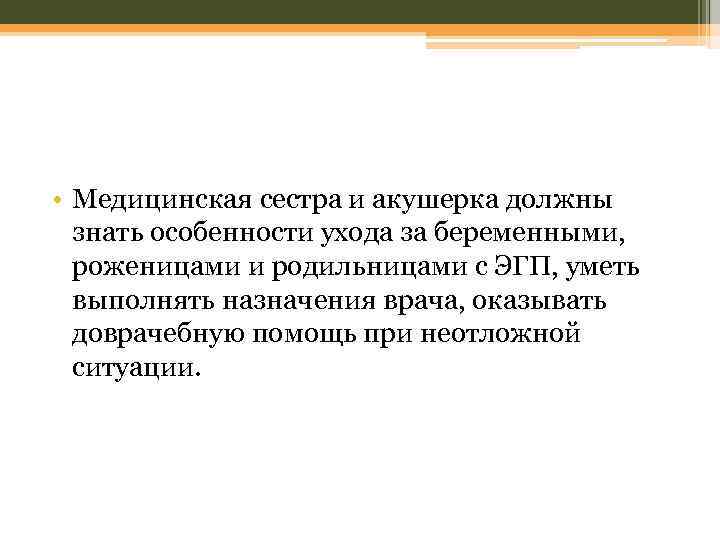 • Медицинская сестра и акушерка должны знать особенности ухода за беременными, роженицами и родильницами с ЭГП, уметь выполнять назначения врача, оказывать доврачебную помощь при неотложной ситуации.